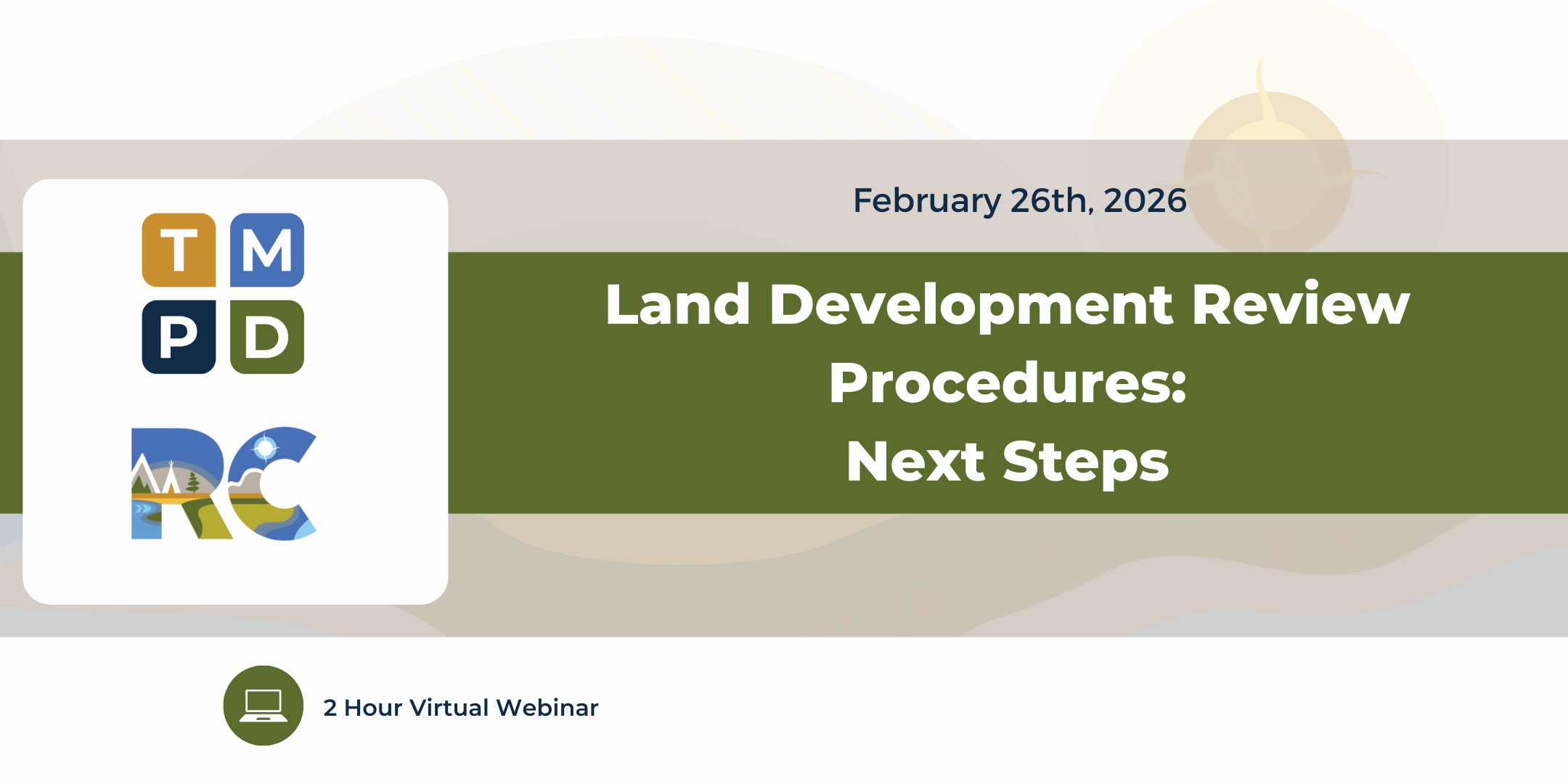 T M
P D

RC

February 26th, 2026

Land Development Review Procedures: Next Steps

2 Hour Virtual Webinar